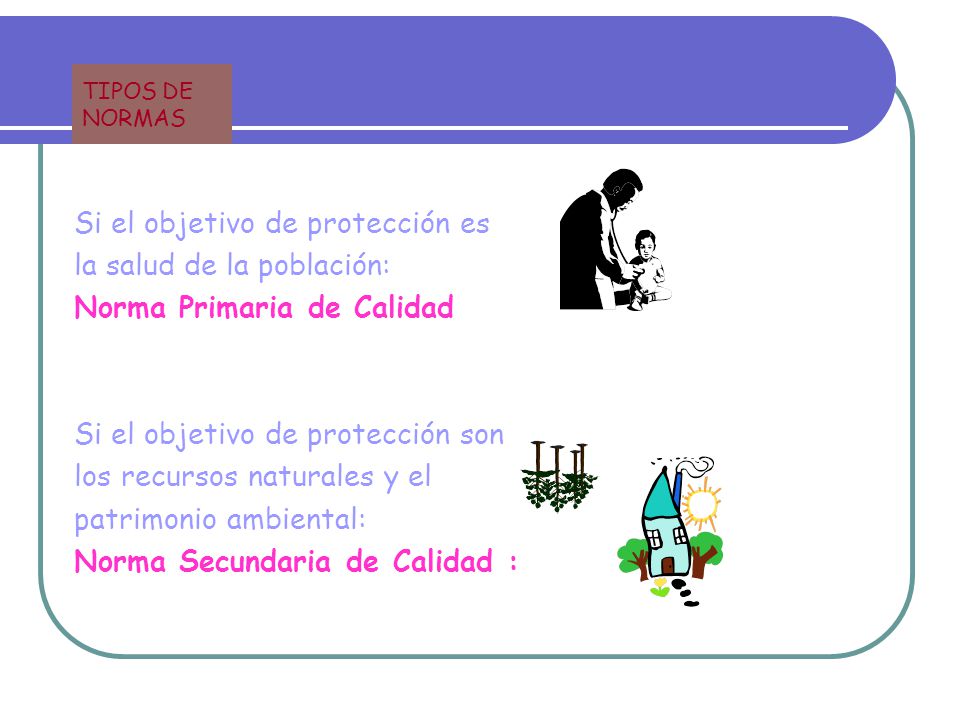 TIPOS DE NORMAS

Si el objetivo de protección es la salud de la población:
Norma Primaria de Calidad

Si el objetivo de protección son los recursos naturales y el patrimonio ambiental:
Norma Secundaria de Calidad :